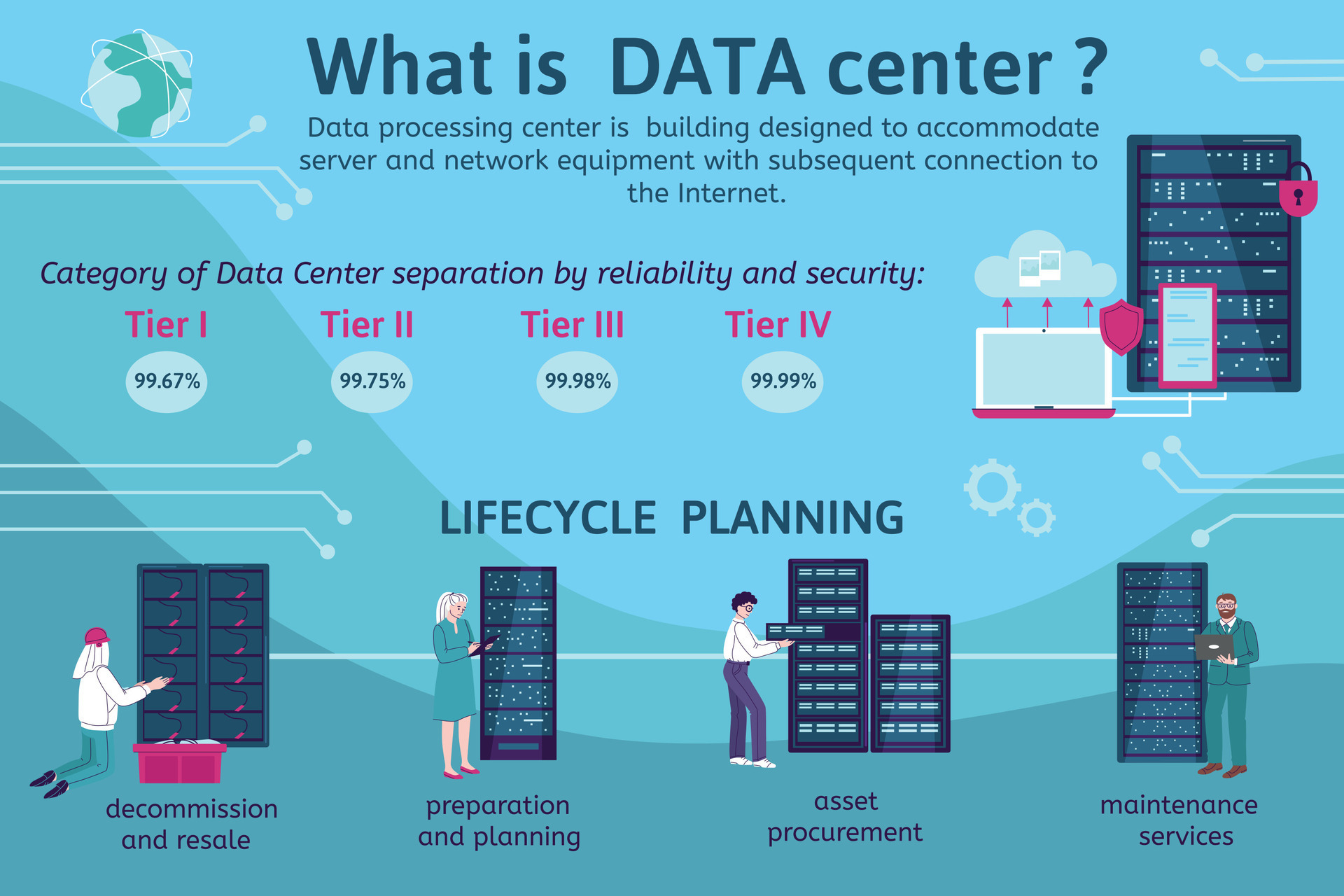 What is DATA center ?

Data processing center is building designed to accommodate server and network equipment with subsequent connection to the Internet.

Category of Data Center separation by reliability and security:

Tier I

99.67%

Tier II

99.75%

Tier III

99.98%

Tier IV

99.99%

LIFECYCLE PLANNING

decommission and resale

preparation and planning

asset procurement

maintenance services